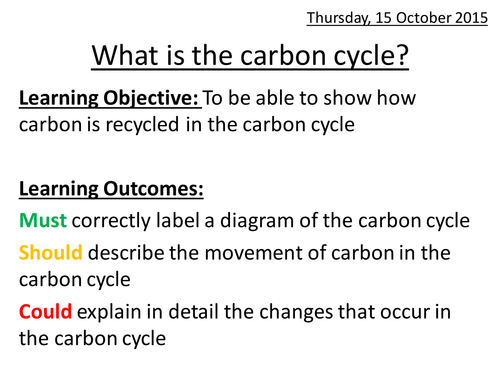 Thursday, 15 October 2015

What is the carbon cycle?

Learning Objective: To be able to show how carbon is recycled in the carbon cycle

Learning Outcomes:

Must correctly label a diagram of the carbon cycle

Should describe the movement of carbon in the carbon cycle

Could explain in detail the changes that occur in the carbon cycle